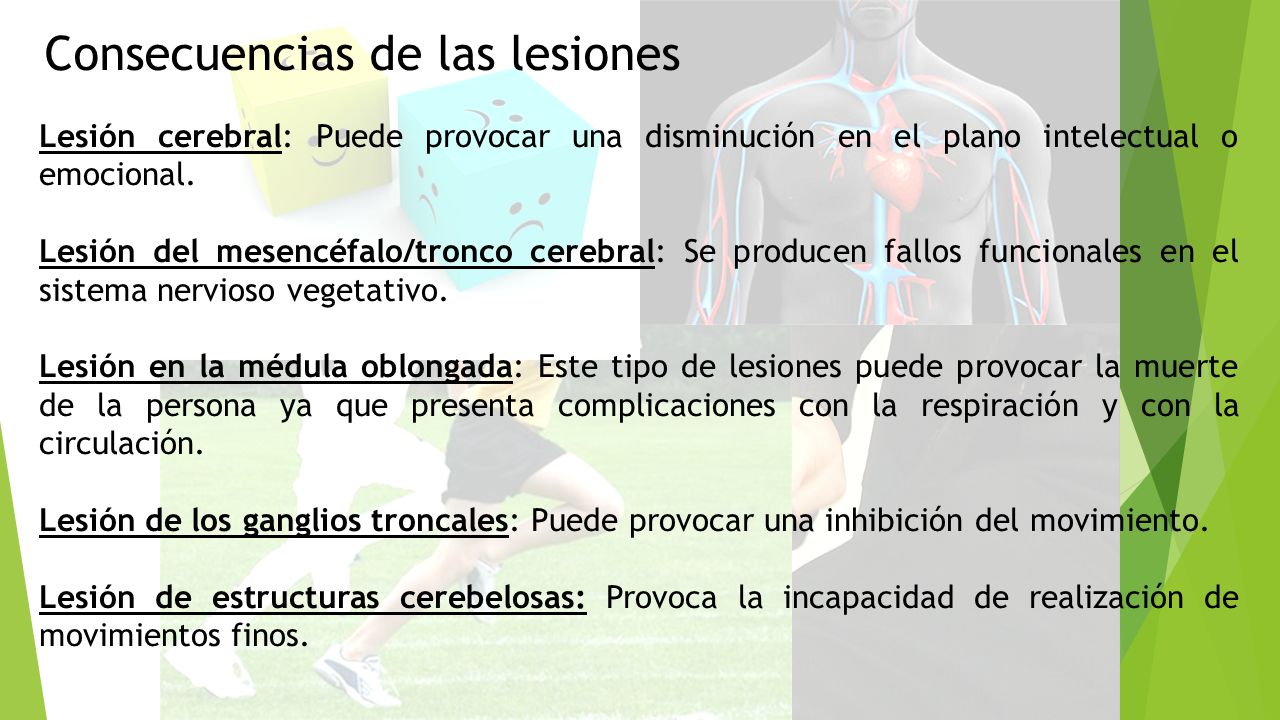 Consecuencias de las lesiones

Lesión cerebral: Puede provocar una disminución en el plano intelectual o emocional.

Lesión del mesencéfalo/tronco cerebral: Se producen fallos funcionales en el sistema nervioso vegetativo.

Lesión en la médula oblongada: Este tipo de lesiones puede provocar la muerte de la persona ya que presenta complicaciones con la respiración y con la circulación.

Lesión de los ganglios troncales: Puede provocar una inhibición del movimiento.

Lesión de estructuras cerebelosas: Provoca la incapacidad de realización de movimientos finos.